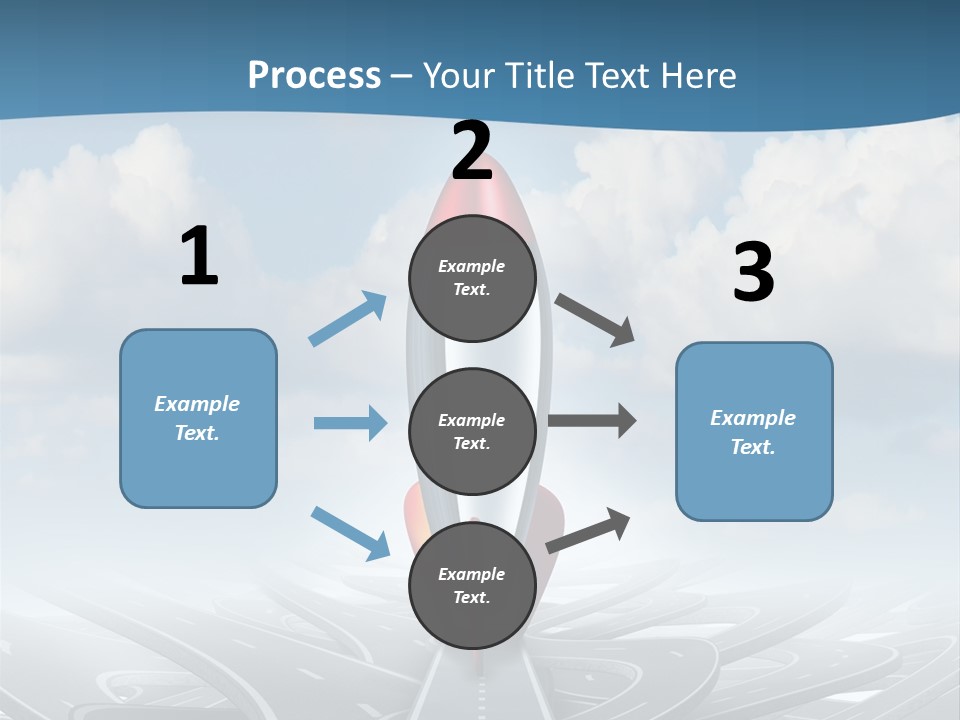 Process – Your Title Text Here

1

Example Text.

2

Example Text.

Example Text.

Example Text.

3

Example Text.